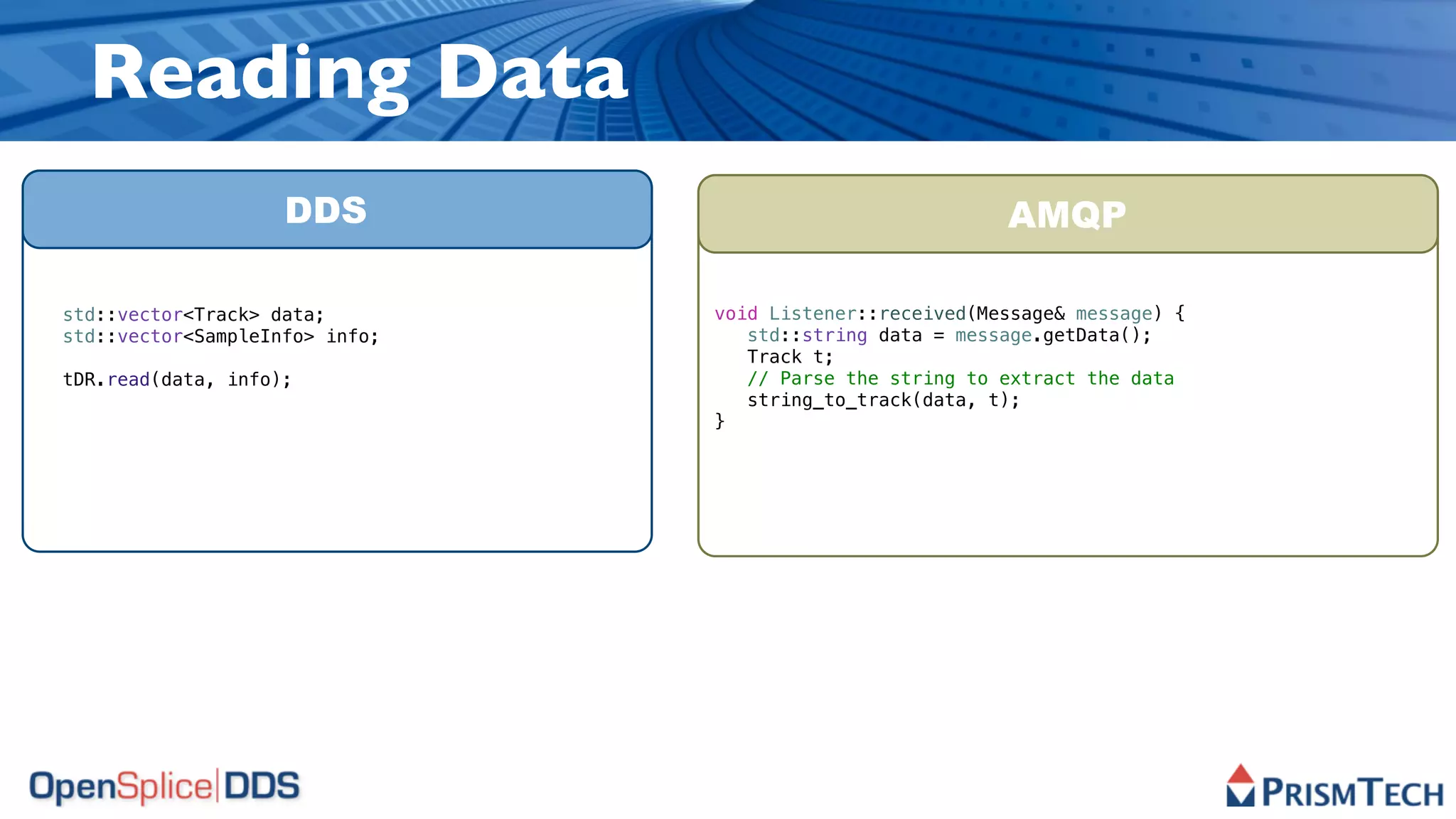 Reading Data

DDS

std::vector<Track> data;
std::vector<SampleInfo> info;

tDR.read(data, info);

AMQP

void Listener::received(Message& message) {
std::string data = message.getData();
Track t;
// Parse the string to extract the data
string_to_track(data, t);
}

OpenSplice|DDS

PRISMTECH